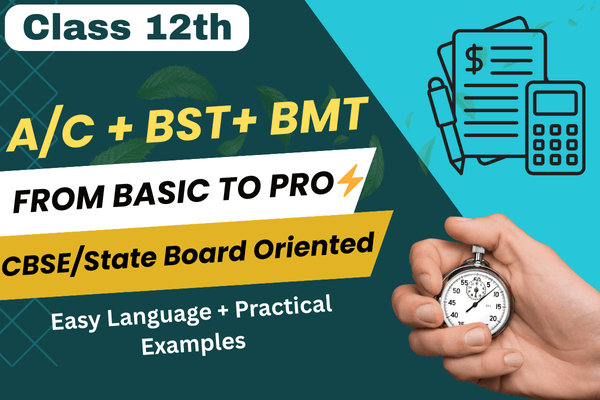 Class 12th

A/C + BST+ BMT

FROM BASIC TO PRO⚡

CBSE/State Board Oriented

Easy Language + Practical Examples

$

55 60 5 10 15 20 40 45 50